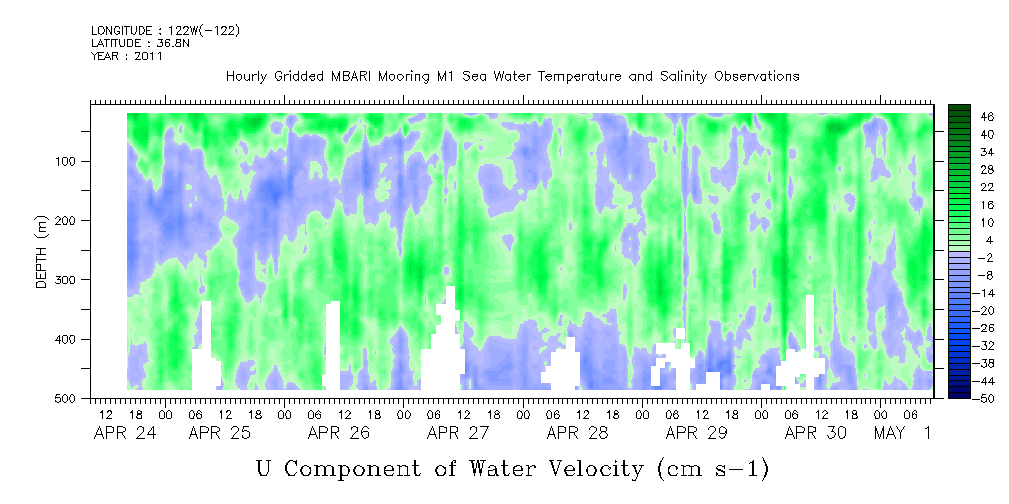 LONGITUDE : 122W(-122)
LATITUDE : 36.8N
YEAR : 2011

Hourly Gridded MBARI Mooring M1 Sea Water Temperature and Salinity Observations

DEPTH (m)

100
200
300
400
500

46
40
34
28
22
16
10
4
-2
-8
-14
-20
-26
-32
-38
-44
-50

12 18 00 06 12 18 00 06 12 18 00 06 12 18 00 06 12 18 00 06 12 18 00 06 12 18 00 06
APR 24 APR 25 APR 26 APR 27 APR 28 APR 29 APR 30 MAY 1

U Component of Water Velocity (cm s-1)